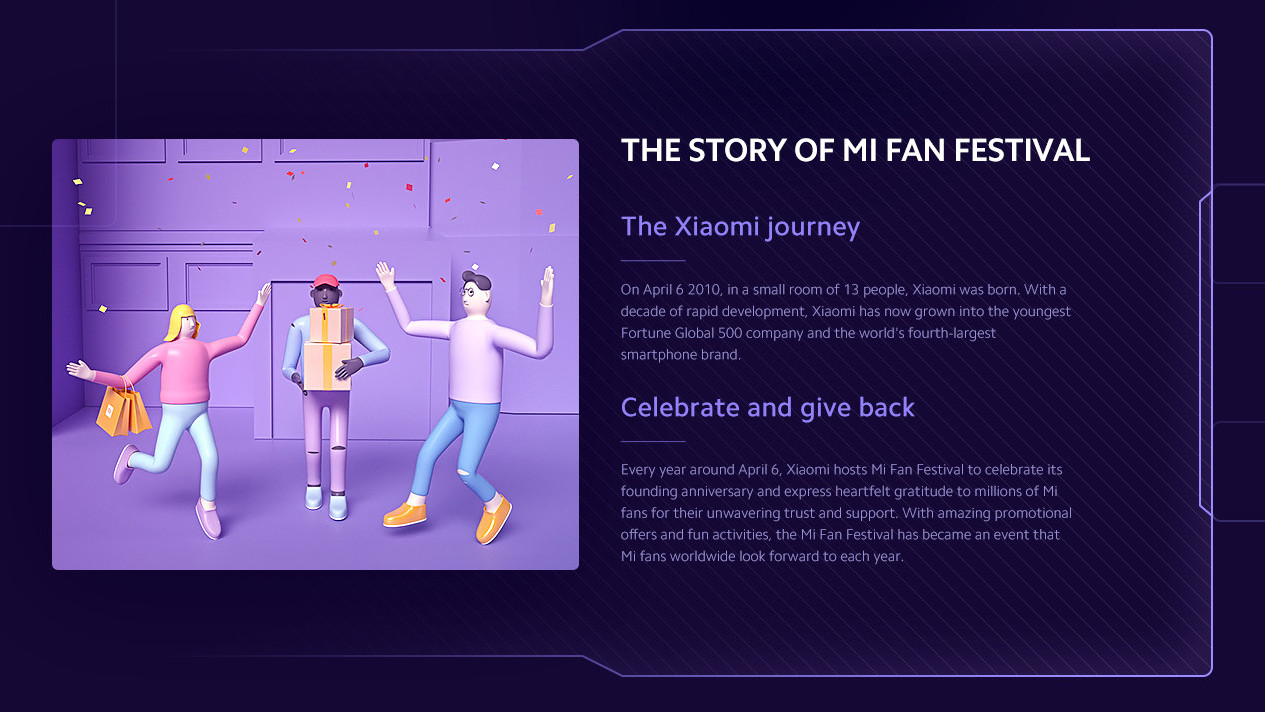 THE STORY OF MI FAN FESTIVAL

The Xiaomi journey

On April 6 2010, in a small room of 13 people, Xiaomi was born. With a decade of rapid development, Xiaomi has now grown into the youngest Fortune Global 500 company and the world's fourth-largest smartphone brand.

Celebrate and give back

Every year around April 6, Xiaomi hosts Mi Fan Festival to celebrate its founding anniversary and express heartfelt gratitude to millions of Mi fans for their unwavering trust and support. With amazing promotional offers and fun activities, the Mi Fan Festival has became an event that Mi fans worldwide look forward to each year.